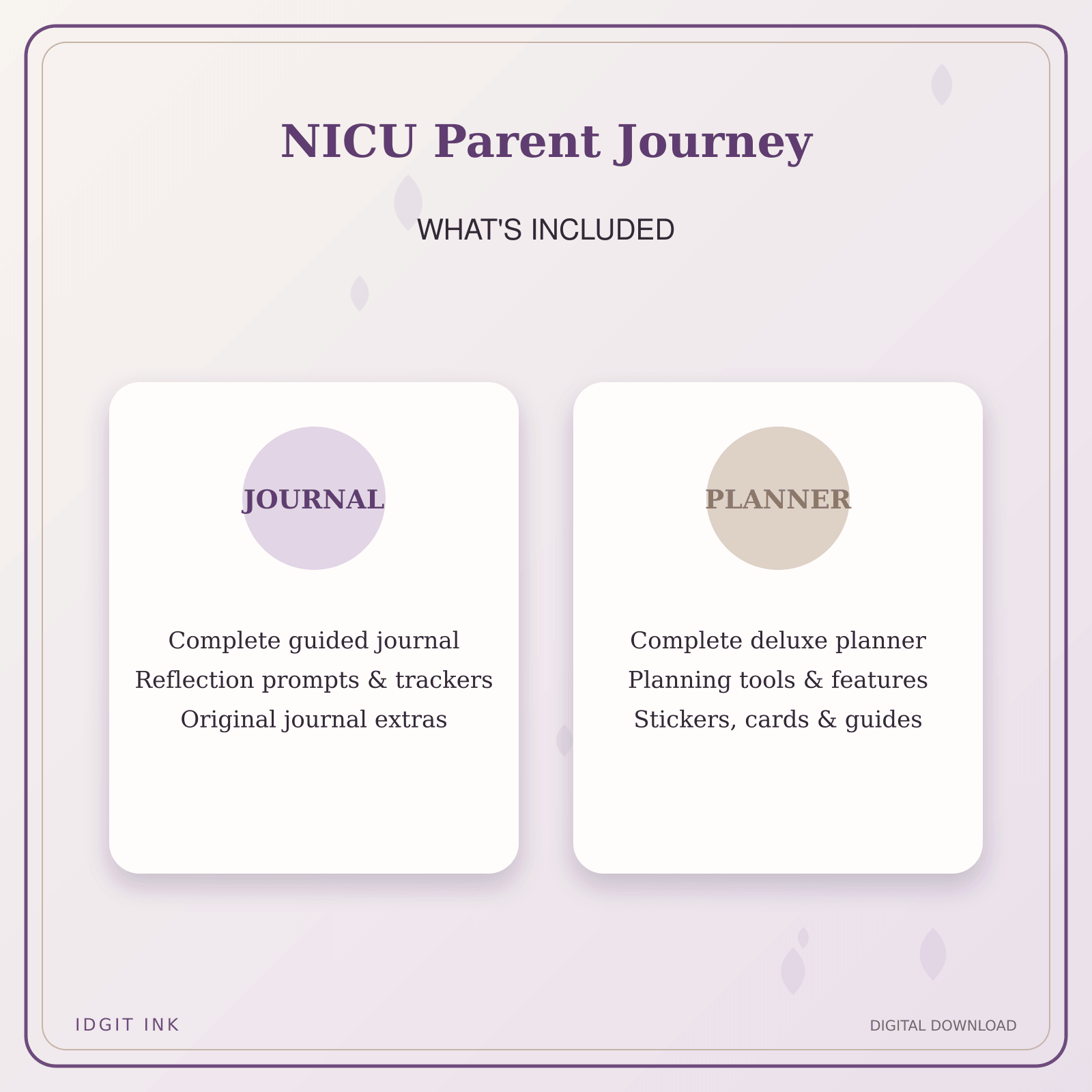 NICU Parent Journey

WHAT'S INCLUDED

JOURNAL

Complete guided journal
Reflection prompts & trackers
Original journal extras

PLANNER

Complete deluxe planner
Planning tools & features
Stickers, cards & guides

IDGIT INK

DIGITAL DOWNLOAD